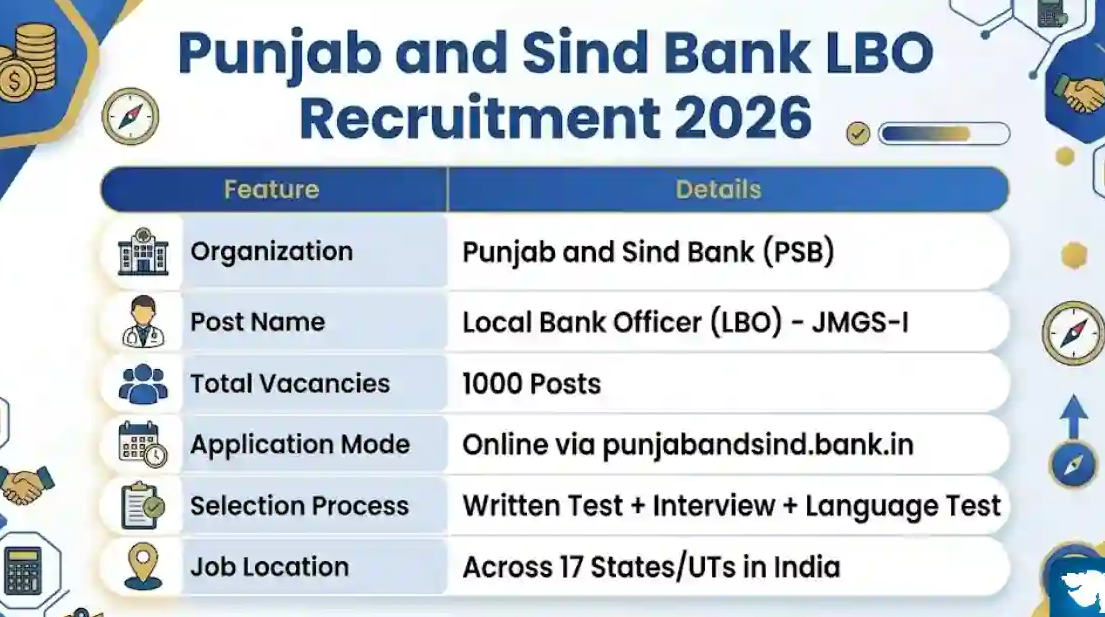 Punjab and Sind Bank LBO Recruitment 2026

| Feature | Details |
|---|---|
| Organization | Punjab and Sind Bank (PSB) |
| Post Name | Local Bank Officer (LBO) - JMGS-I |
| Total Vacancies | 1000 Posts |
| Application Mode | Online via punjabandsind.bank.in |
| Selection Process | Written Test + Interview + Language Test |
| Job Location | Across 17 States/UTs in India |